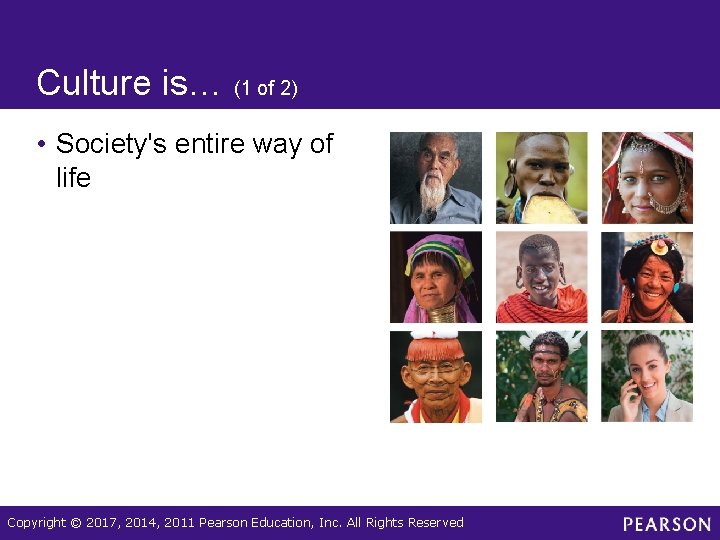 Culture is… (1 of 2)

• Society's entire way of life

Copyright © 2017, 2014, 2011 Pearson Education, Inc. All Rights Reserved

PEARSON